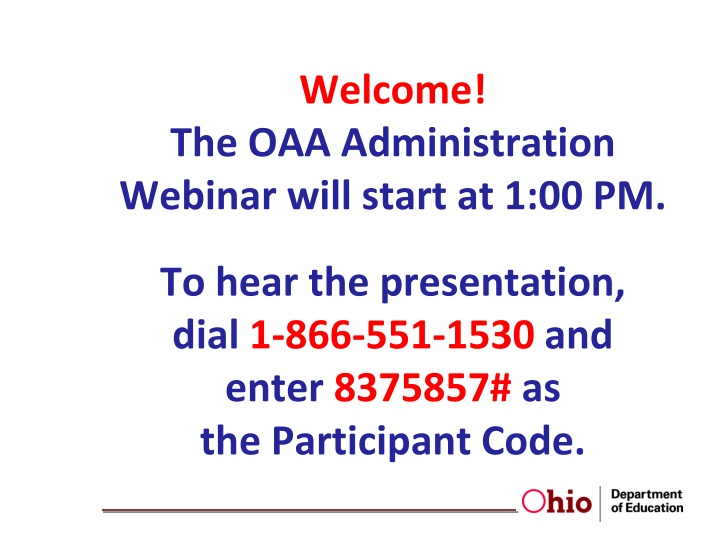 Welcome!
The OAA Administration Webinar will start at 1:00 PM.

To hear the presentation, dial 1-866-551-1530 and enter 8375857# as the Participant Code.

Ohio Department of Education